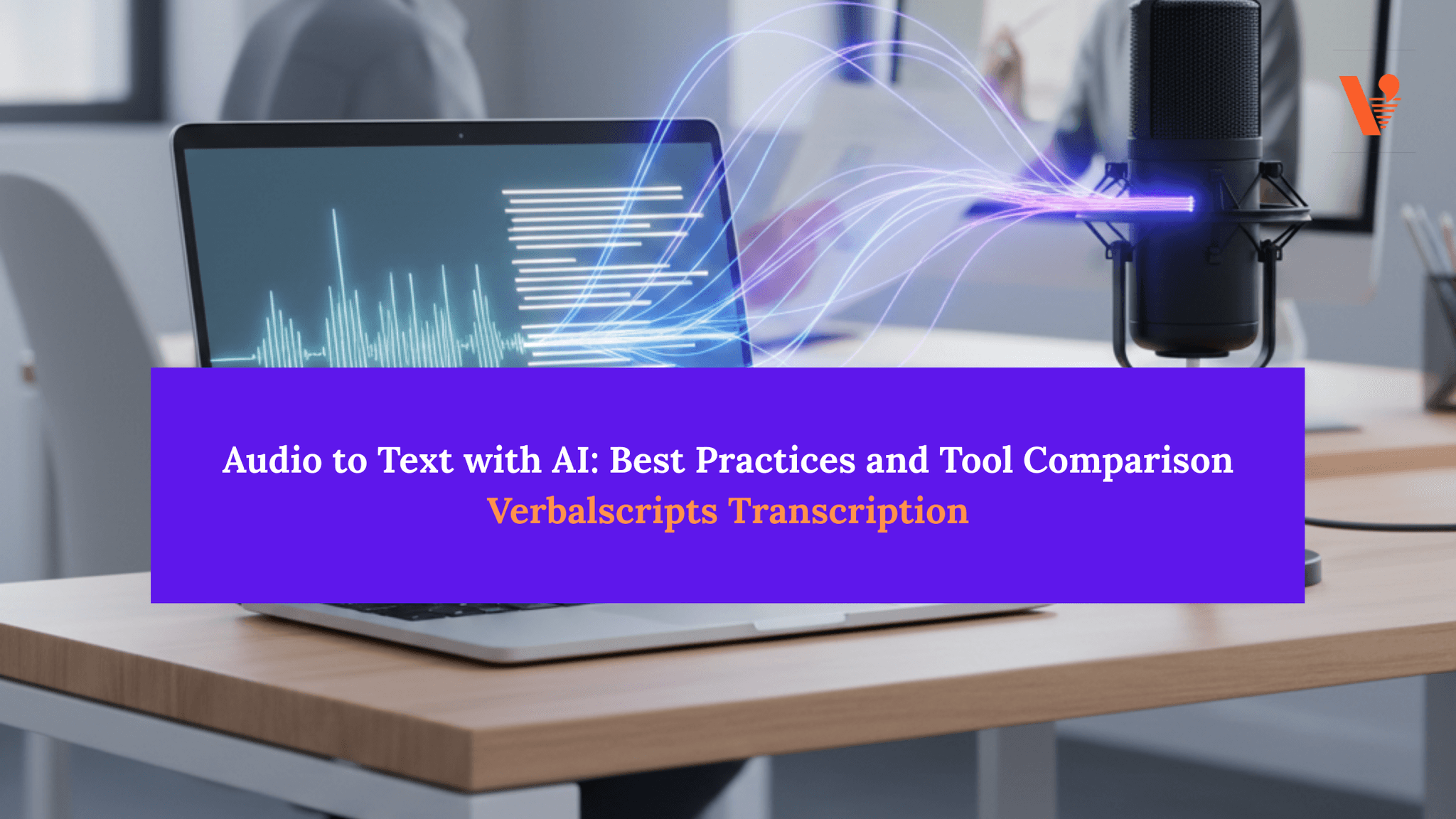 Audio to Text with AI: Best Practices and Tool Comparison
Verbalscripts Transcription